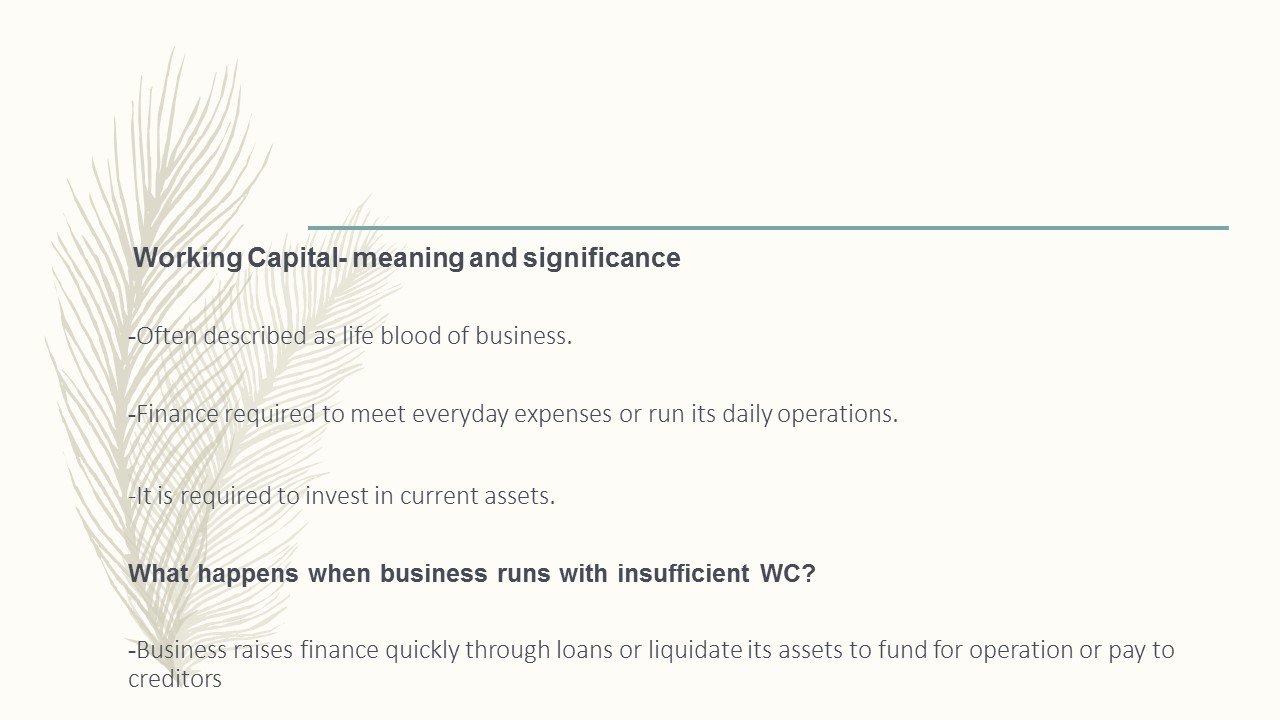 Working Capital- meaning and significance

-Often described as life blood of business.

-Finance required to meet everyday expenses or run its daily operations.

-It is required to invest in current assets.

What happens when business runs with insufficient WC?

-Business raises finance quickly through loans or liquidate its assets to fund for operation or pay to creditors